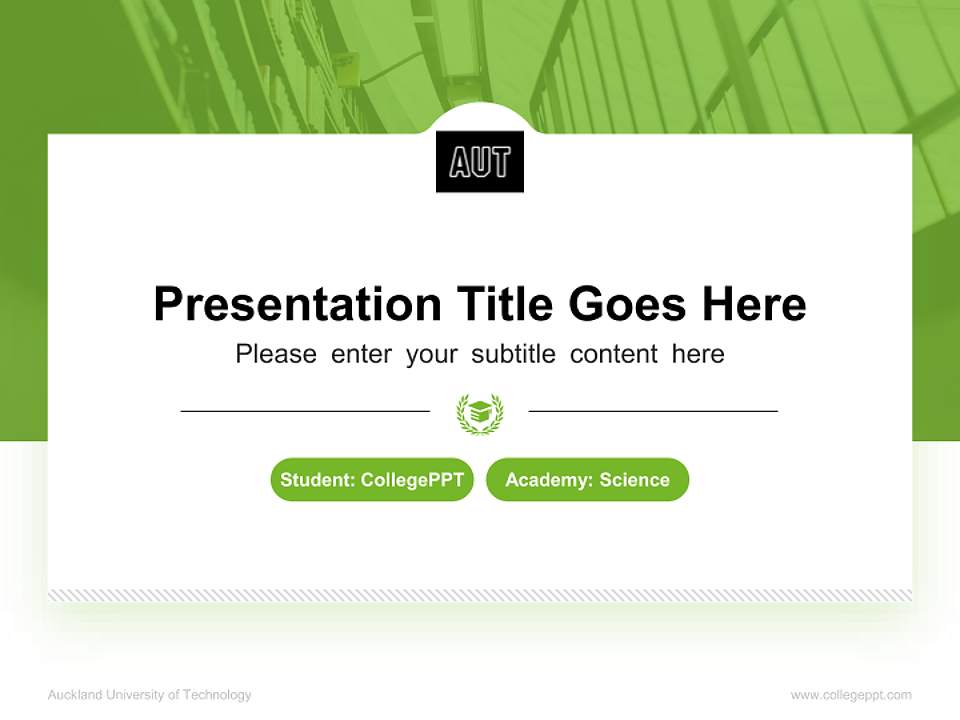 AUT

Presentation Title Goes Here

Please enter your subtitle content here

Student: CollegePPT

Academy: Science

Auckland University of Technology

www.collegeppt.com